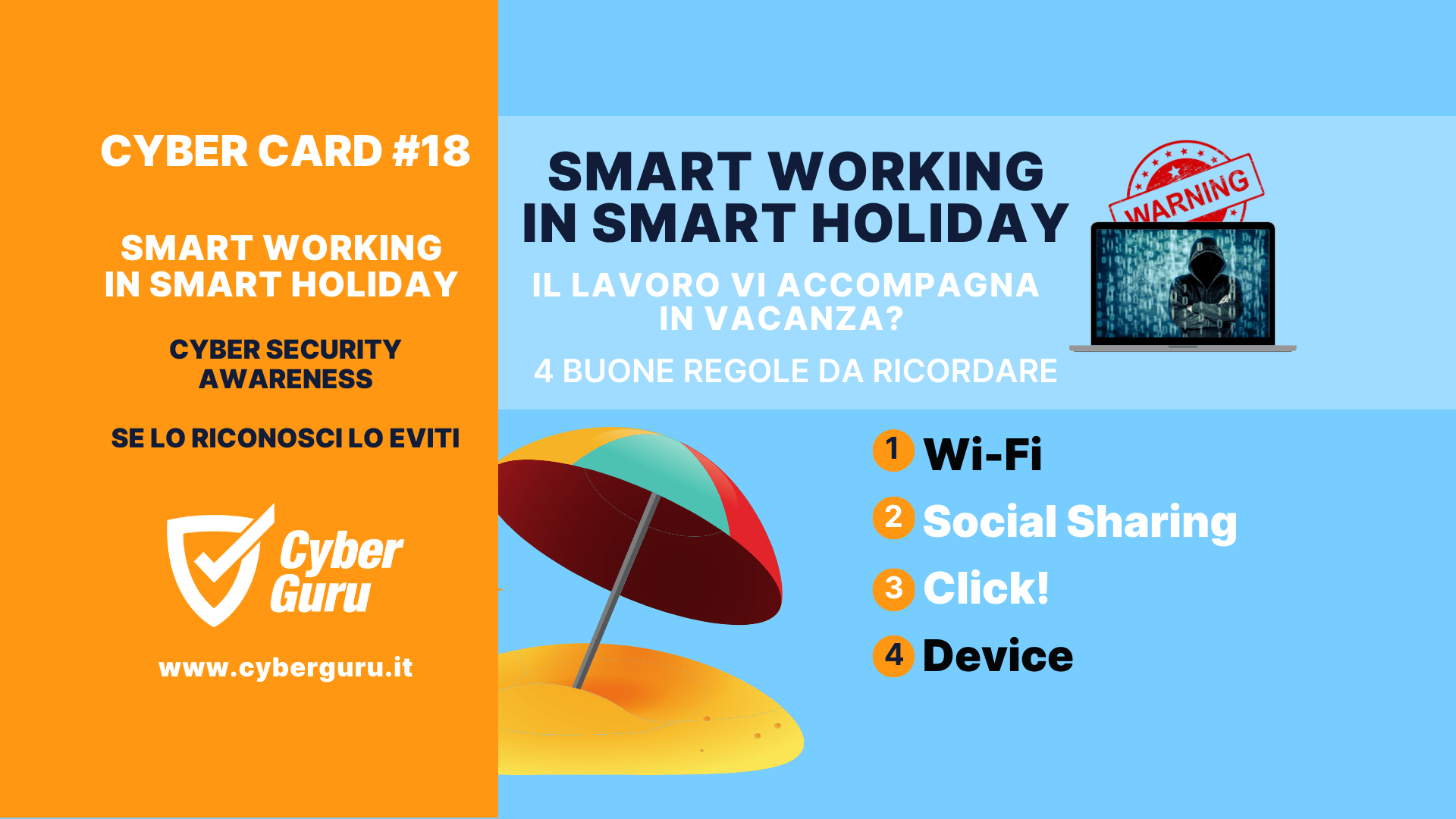 CYBER CARD #18

SMART WORKING
IN SMART HOLIDAY

CYBER SECURITY
AWARENESS

SE LO RICONOSCI LO EVITI

Cyber
Guru

www.cyberguru.it

SMART WORKING
IN SMART HOLIDAY

WARNING

IL LAVORO VI ACCOMPAGNA
IN VACANZA?

4 BUONE REGOLE DA RICORDARE

1 Wi-Fi
2 Social Sharing
3 Click!
4 Device